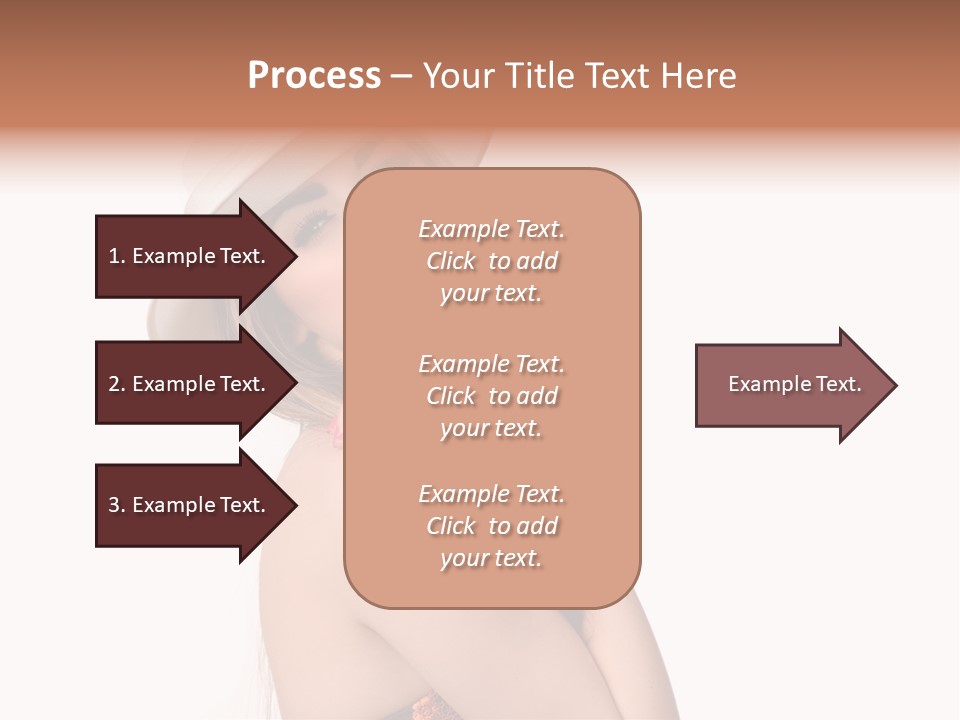 Process – Your Title Text Here

1. Example Text.

2. Example Text.

3. Example Text.

Example Text. Click to add your text.

Example Text. Click to add your text.

Example Text. Click to add your text.

Example Text.